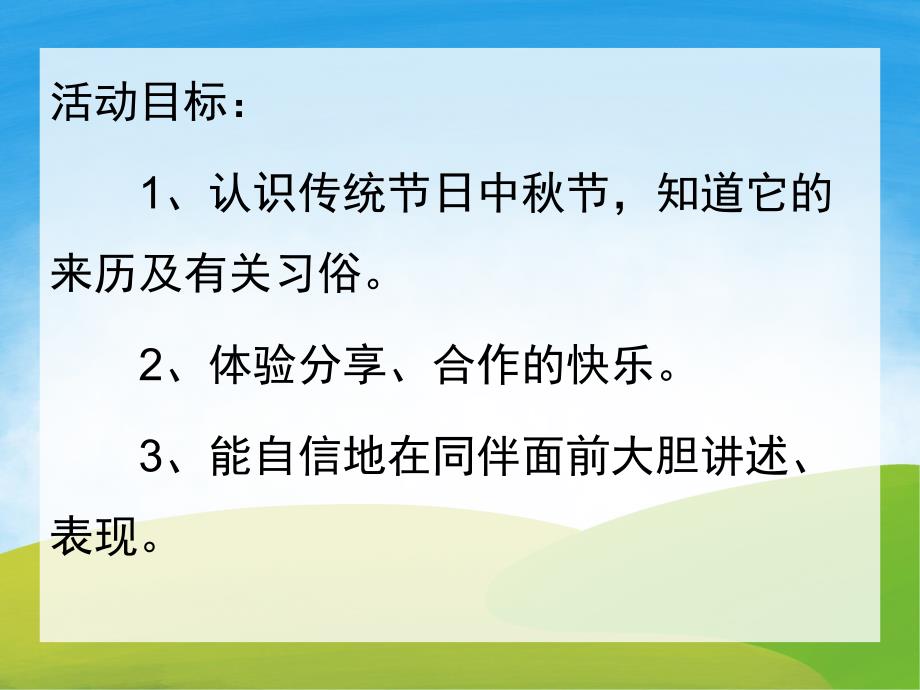 活动目标：

1、认识传统节日中秋节，知道它的来历及有关习俗。

2、体验分享、合作的快乐。

3、能自信地在同伴面前大胆讲述、表现。